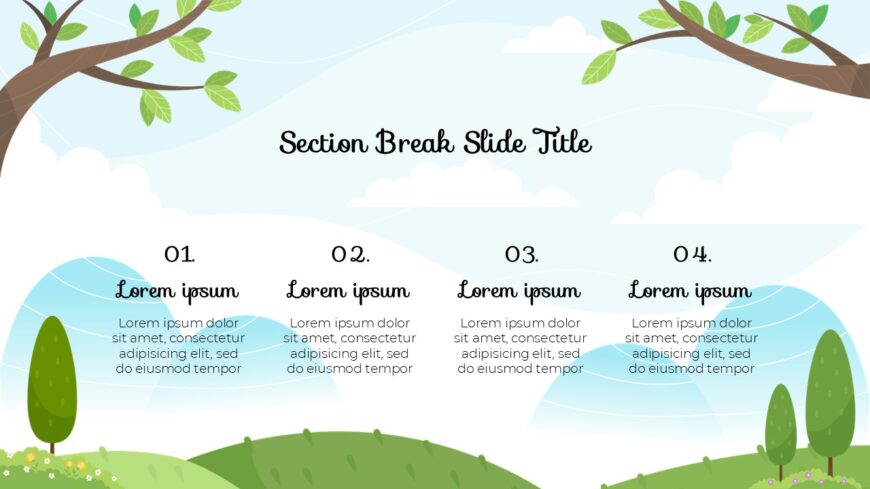 Section Break Slide Title

01.

Lorem ipsum

Lorem ipsum dolor sit amet, consectetur adipisicing elit, sed do eiusmod tempor

02.

Lorem ipsum

Lorem ipsum dolor sit amet, consectetur adipisicing elit, sed do eiusmod tempor

03.

Lorem ipsum

Lorem ipsum dolor sit amet, consectetur adipisicing elit, sed do eiusmod tempor

04.

Lorem ipsum

Lorem ipsum dolor sit amet, consectetur adipisicing elit, sed do eiusmod tempor